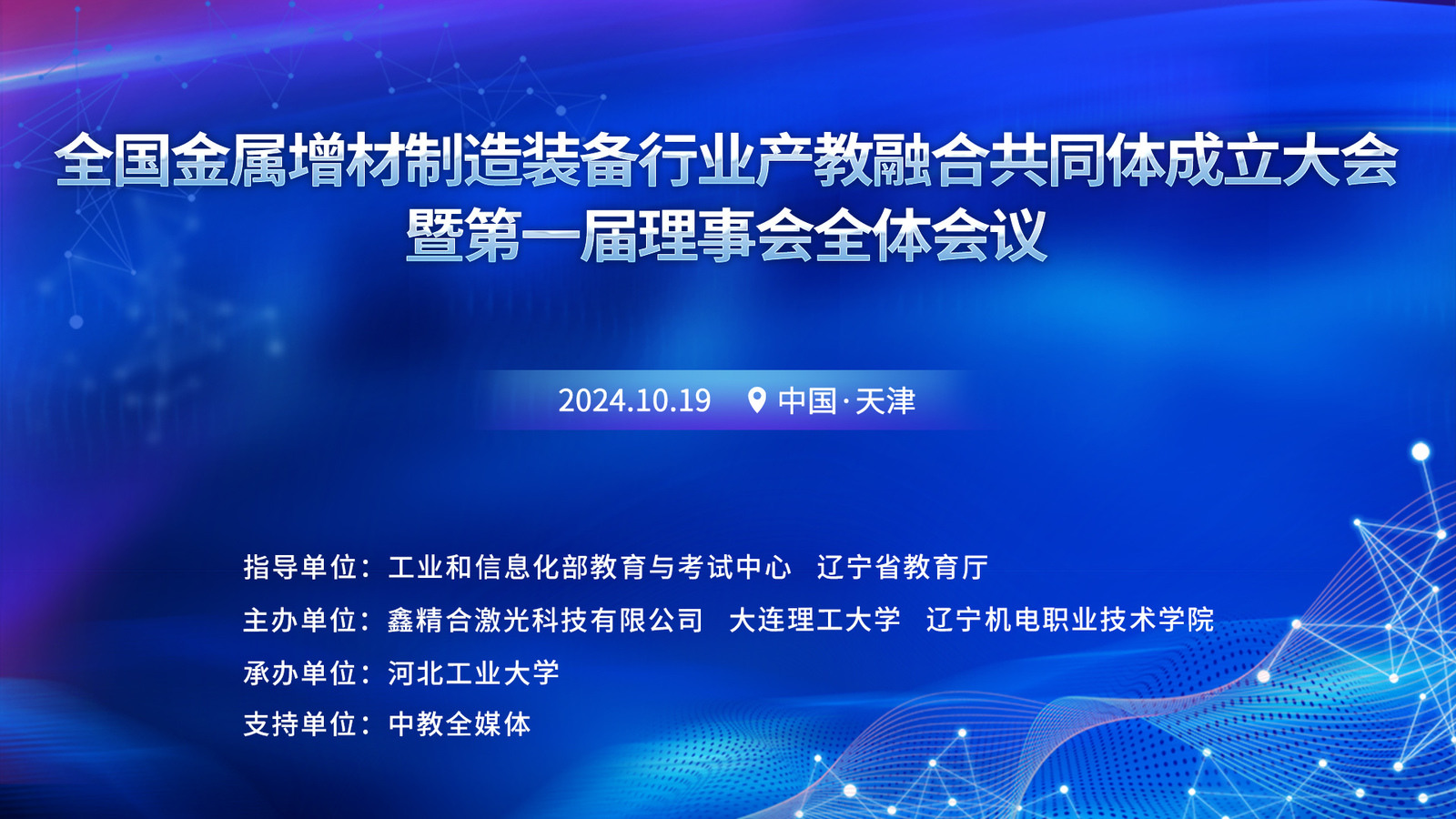 全国金属增材制造装备行业产教融合共同体成立大会
暨第一届理事会全体会议

2024.10.19 中国·天津

指导单位：工业和信息化部教育与考试中心 辽宁省教育厅
主办单位：鑫精合激光科技有限公司 大连理工大学 辽宁机电职业技术学院
承办单位：河北工业大学
支持单位：中教全媒体